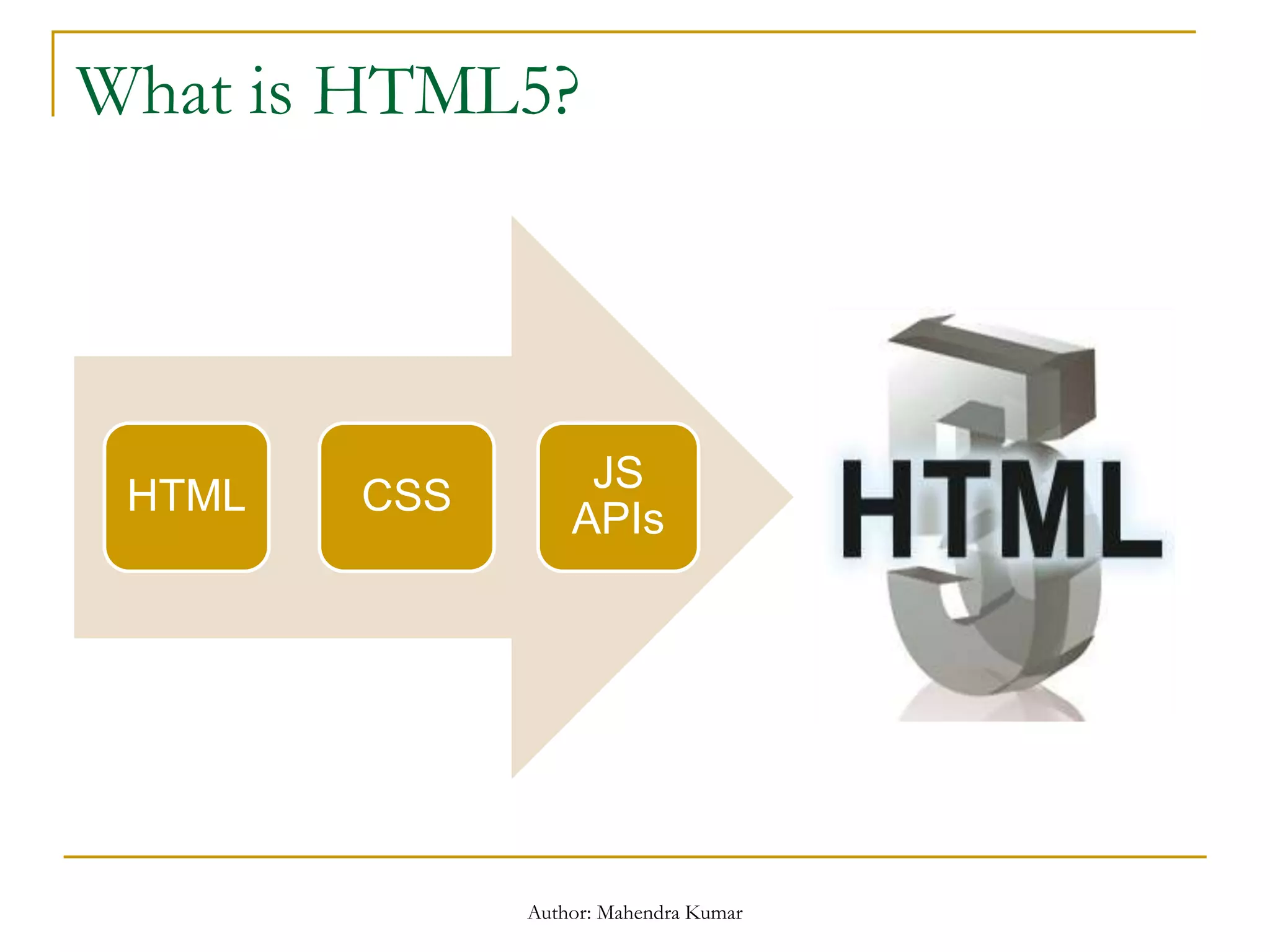 What is HTML5?

HTML

CSS

JS APIs

HTML 5

Author: Mahendra Kumar